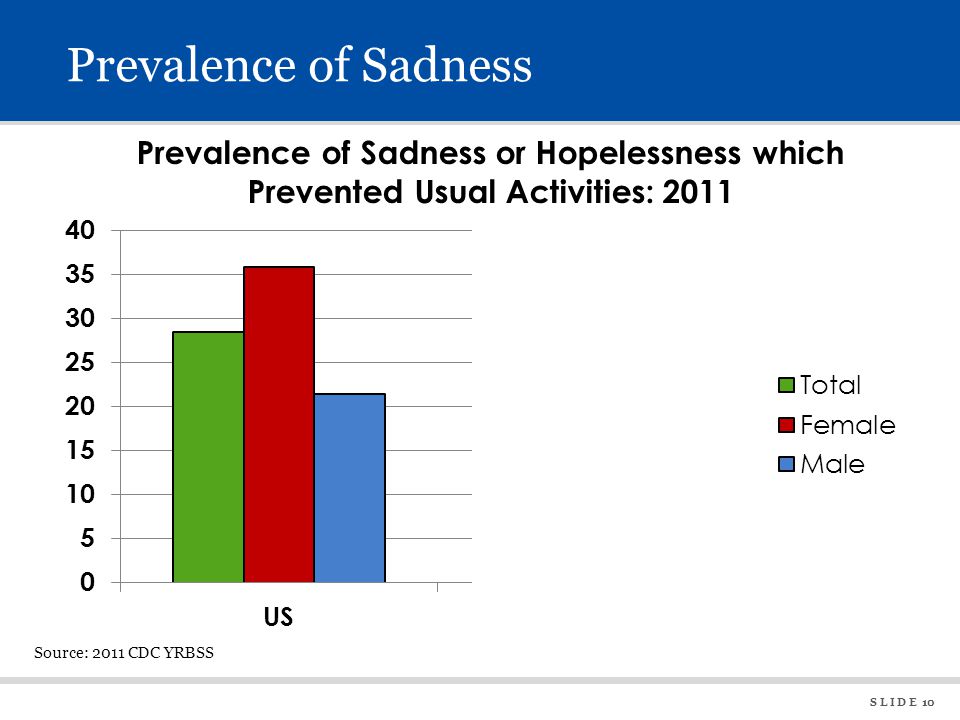 Prevalence of Sadness

Prevalence of Sadness or Hopelessness which Prevented Usual Activities: 2011

40
35
30
25
20
15
10
5
0

US

Total
Female
Male

Source: 2011 CDC YRBSS

SLIDE 10